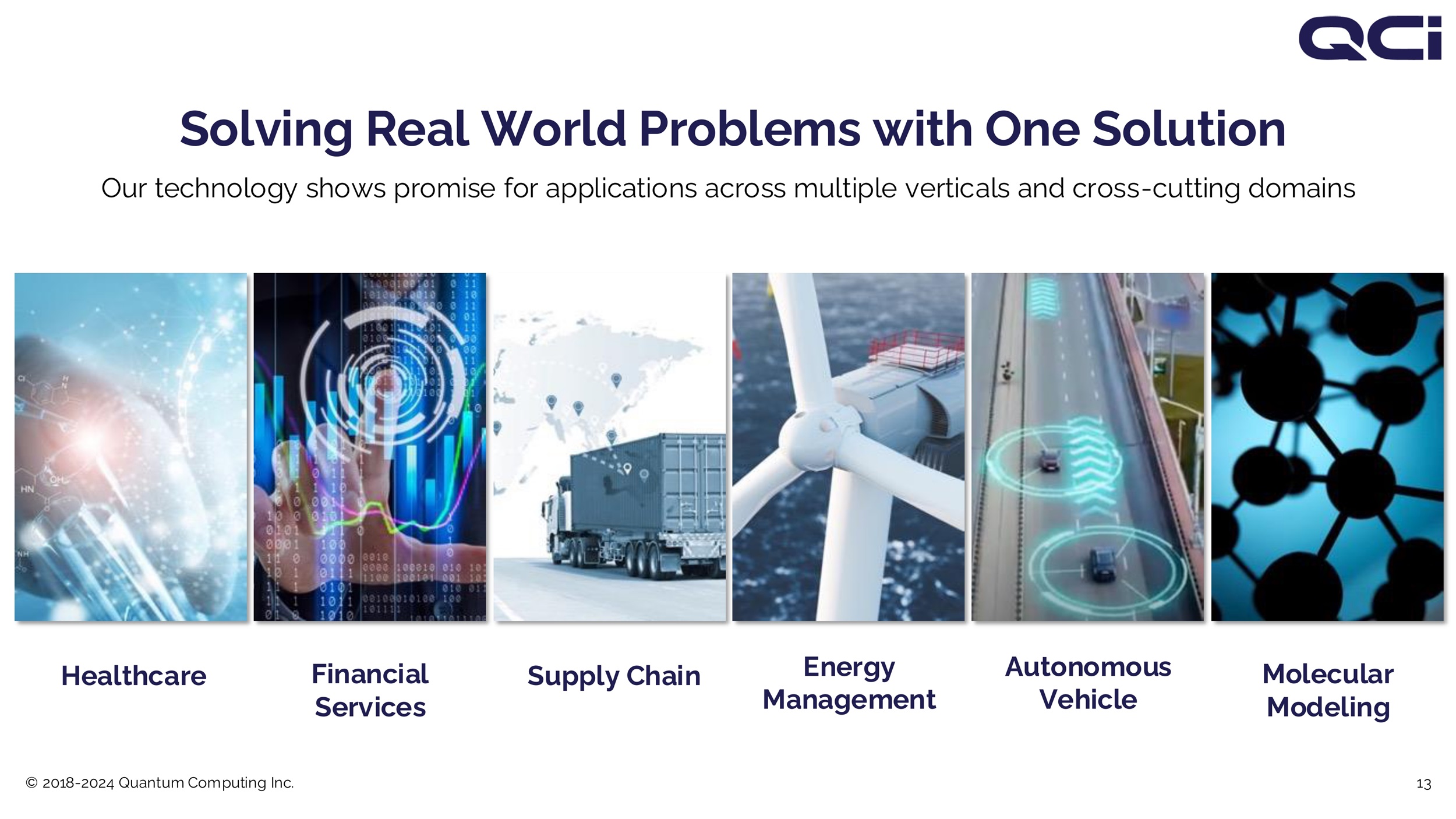 QCi

Solving Real World Problems with One Solution

Our technology shows promise for applications across multiple verticals and cross-cutting domains

Healthcare

Financial Services

Supply Chain

Energy Management

Autonomous Vehicle

Molecular Modeling

© 2018-2024 Quantum Computing Inc.

13